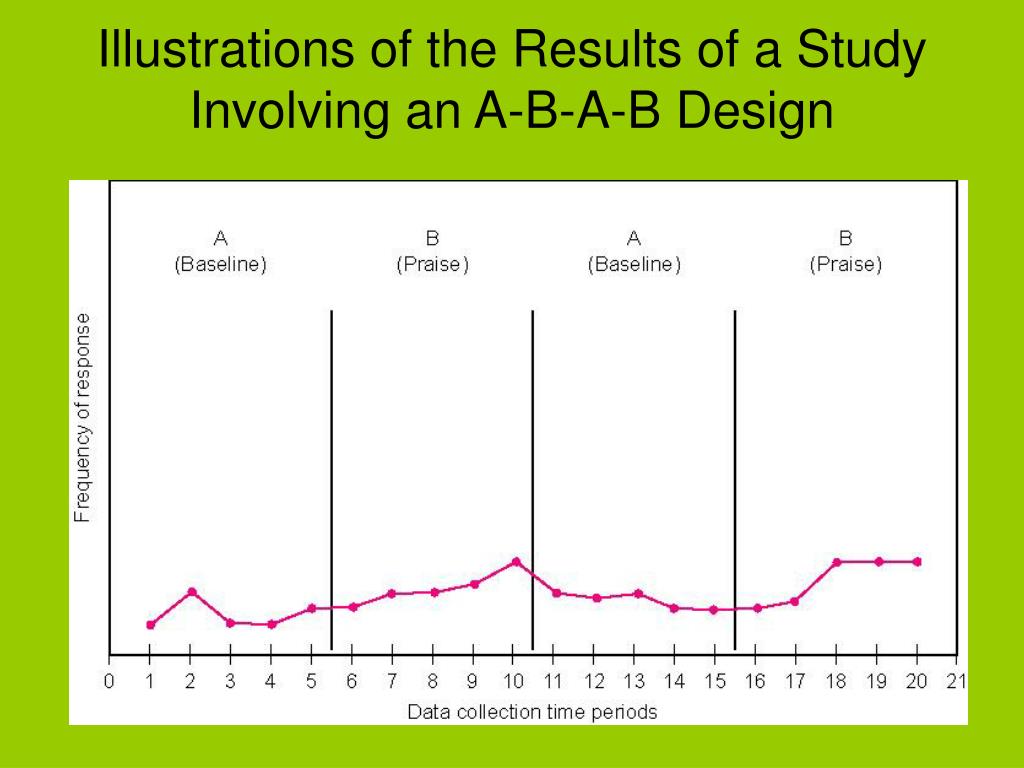 Illustrations of the Results of a Study Involving an A-B-A-B Design

A
(Baseline)

B
(Praise)

A
(Baseline)

B
(Praise)

Frequency of response

0 1 2 3 4 5 6 7 8 9 10 11 12 13 14 15 16 17 18 19 20 21

Data collection time periods